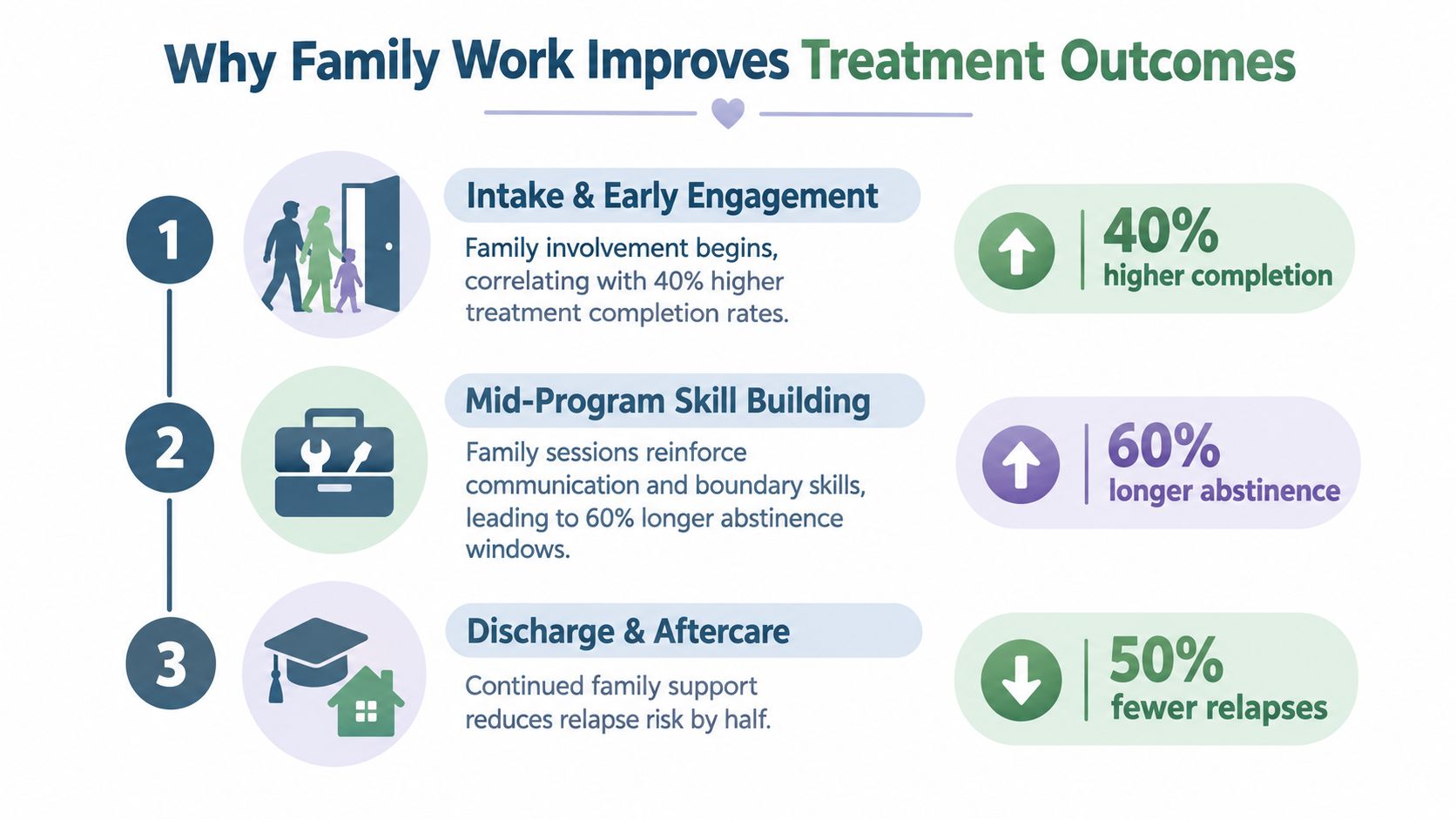 Why Family Work Improves Treatment Outcomes

1

Intake & Early Engagement

Family involvement begins, correlating with 40% higher treatment completion rates.

40%
higher completion

2

Mid-Program Skill Building

Family sessions reinforce communication and boundary skills, leading to 60% longer abstinence windows.

60%
longer abstinence

3

Discharge & Aftercare

Continued family support reduces relapse risk by half.

50%
fewer relapses